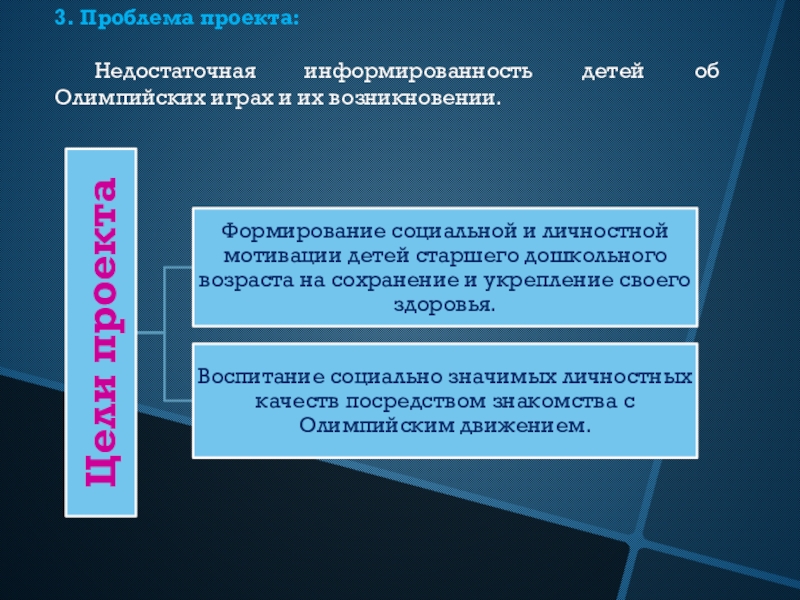 3. Проблема проекта:

Недостаточная информированность детей об Олимпийских играх и их возникновении.

Цели проекта

Формирование социальной и личностной мотивации детей старшего дошкольного возраста на сохранение и укрепление своего здоровья.

Воспитание социально значимых личностных качеств посредством знакомства с Олимпийским движением.